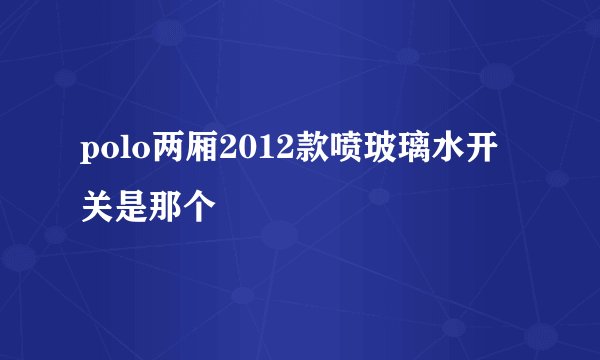 polo两厢2012款喷玻璃水开关是那个